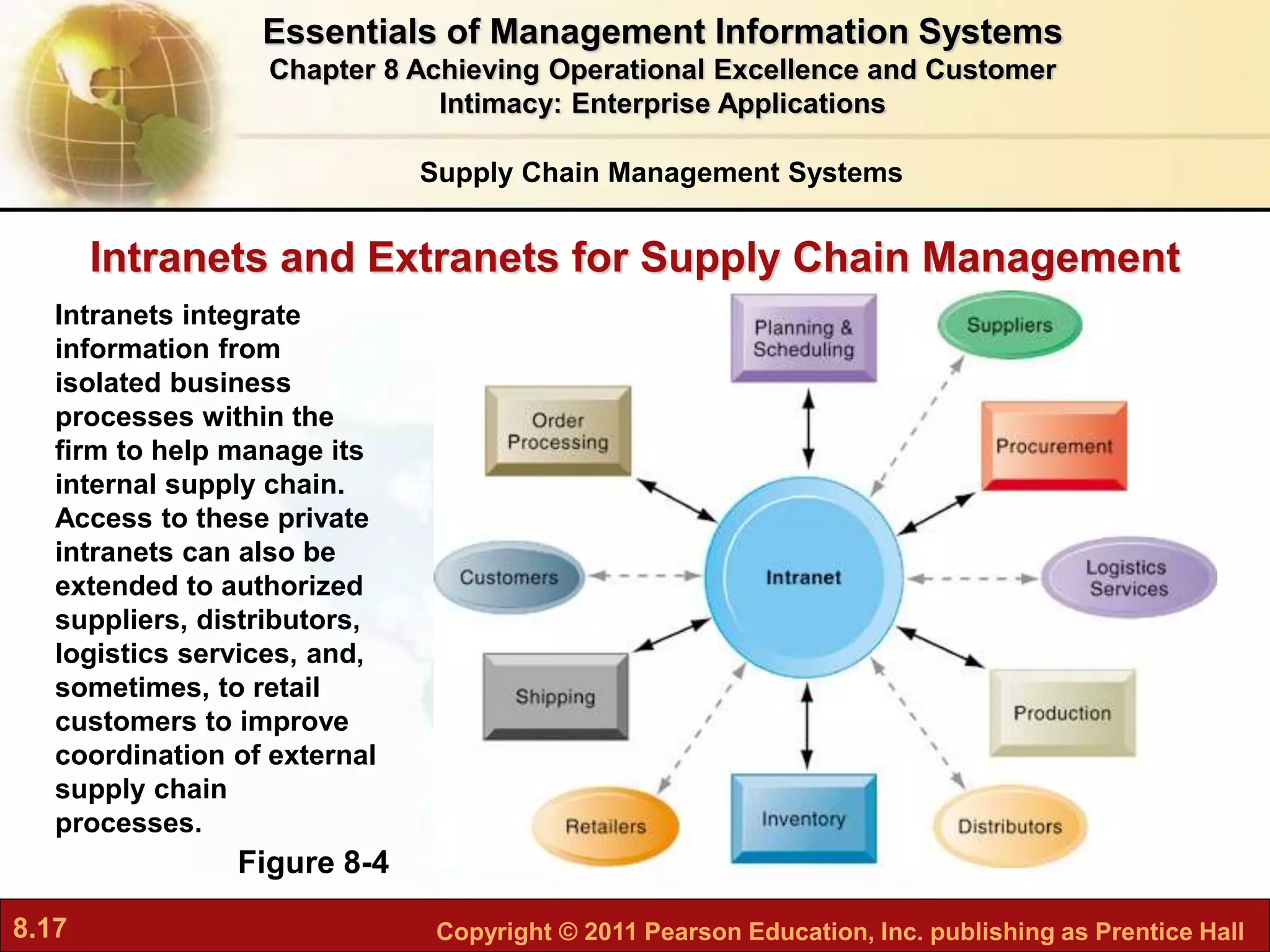 Essentials of Management Information Systems
Chapter 8 Achieving Operational Excellence and Customer Intimacy: Enterprise Applications

Supply Chain Management Systems

Intranets and Extranets for Supply Chain Management

Intranets integrate information from isolated business processes within the firm to help manage its internal supply chain. Access to these private intranets can also be extended to authorized suppliers, distributors, logistics services, and, sometimes, to retail customers to improve coordination of external supply chain processes.

Figure 8-4

Planning & Scheduling
Suppliers
Order Processing
Procurement
Customers
Intranet
Logistics Services
Shipping
Production
Retailers
Inventory
Distributors

8.17

Copyright © 2011 Pearson Education, Inc. publishing as Prentice Hall